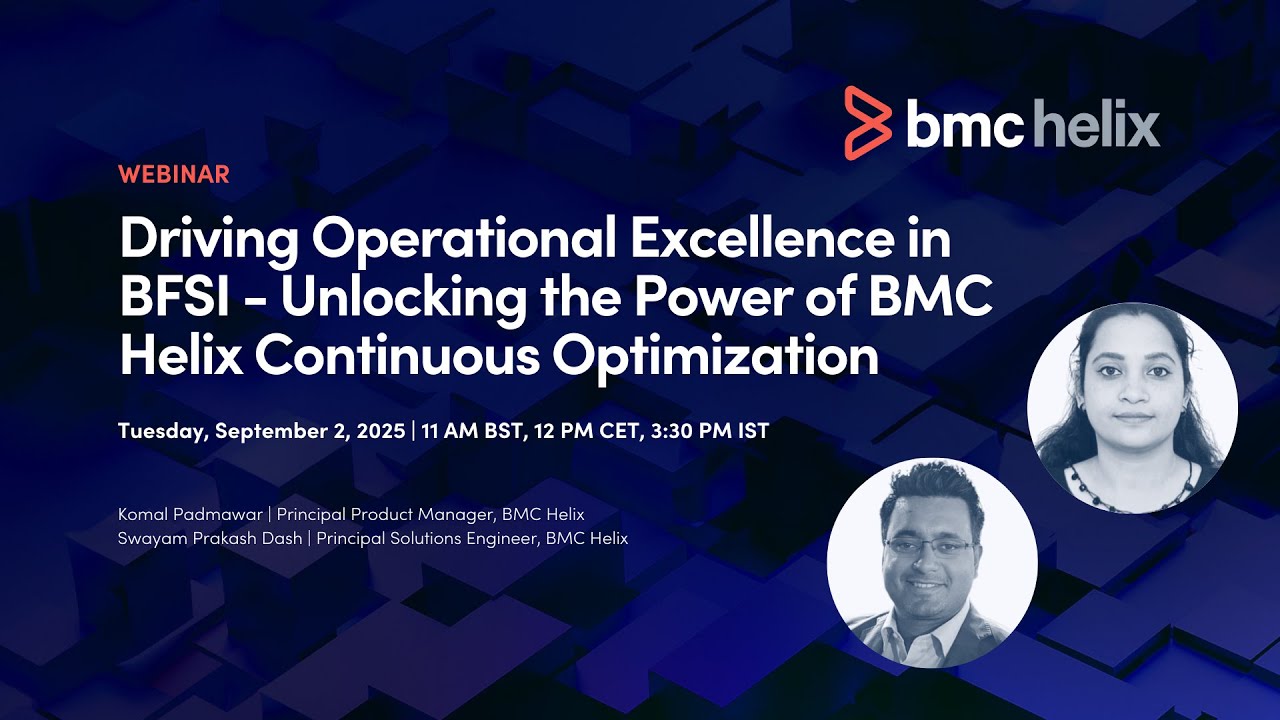 bmc helix

WEBINAR

Driving Operational Excellence in BFSI - Unlocking the Power of BMC Helix Continuous Optimization

Tuesday, September 2, 2025 | 11 AM BST, 12 PM CET, 3:30 PM IST

Komal Padmawar | Principal Product Manager, BMC Helix
Swayam Prakash Dash | Principal Solutions Engineer, BMC Helix